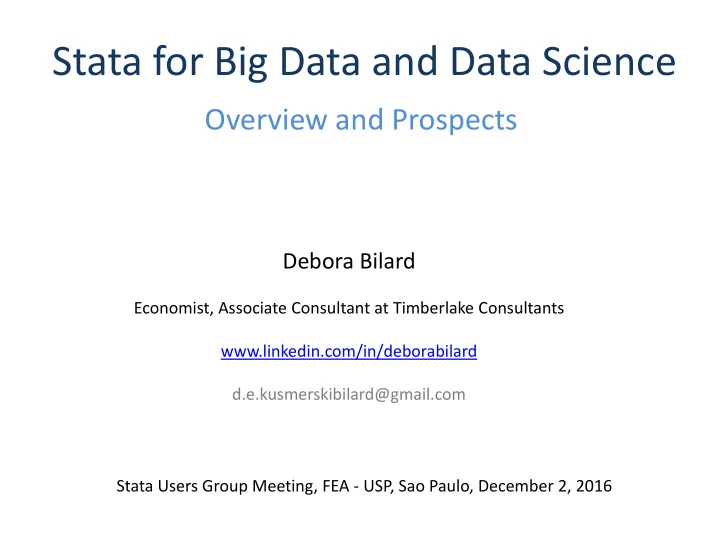 Stata for Big Data and Data Science

Overview and Prospects

Debora Bilard

Economist, Associate Consultant at Timberlake Consultants

www.linkedin.com/in/deborabilard

d.e.kusmerskibilard@gmail.com

Stata Users Group Meeting, FEA - USP, Sao Paulo, December 2, 2016